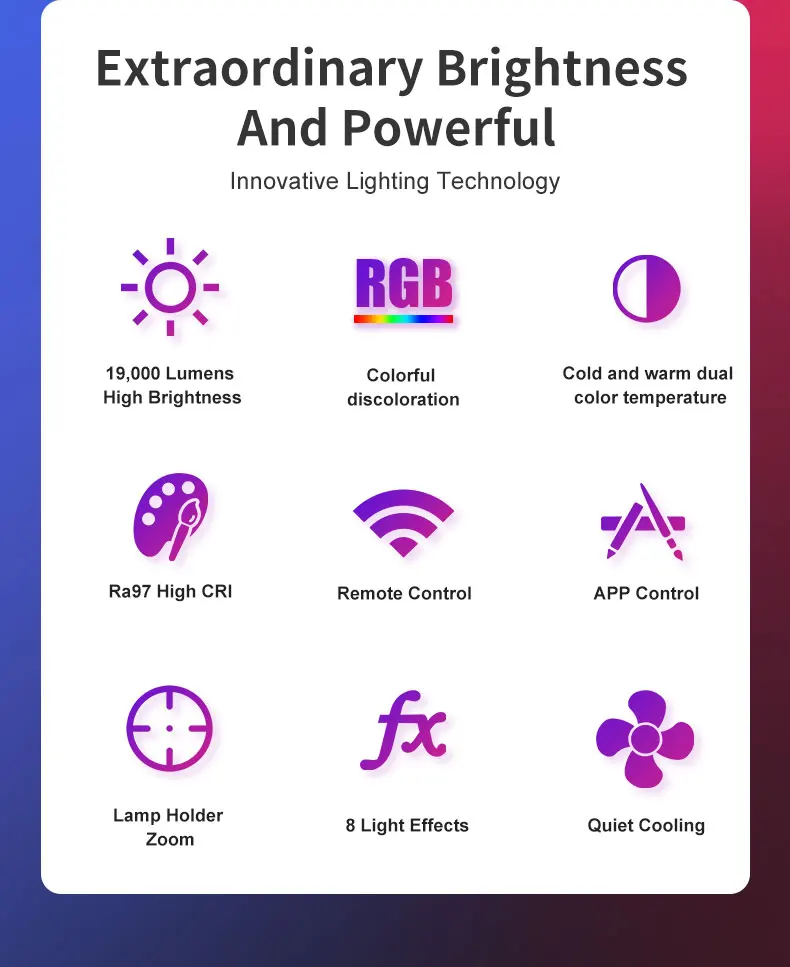 Extraordinary Brightness And Powerful

Innovative Lighting Technology

19,000 Lumens High Brightness

RGB

Colorful discoloration

Cold and warm dual color temperature

Ra97 High CRI

Remote Control

APP Control

Lamp Holder Zoom

fx

8 Light Effects

Quiet Cooling